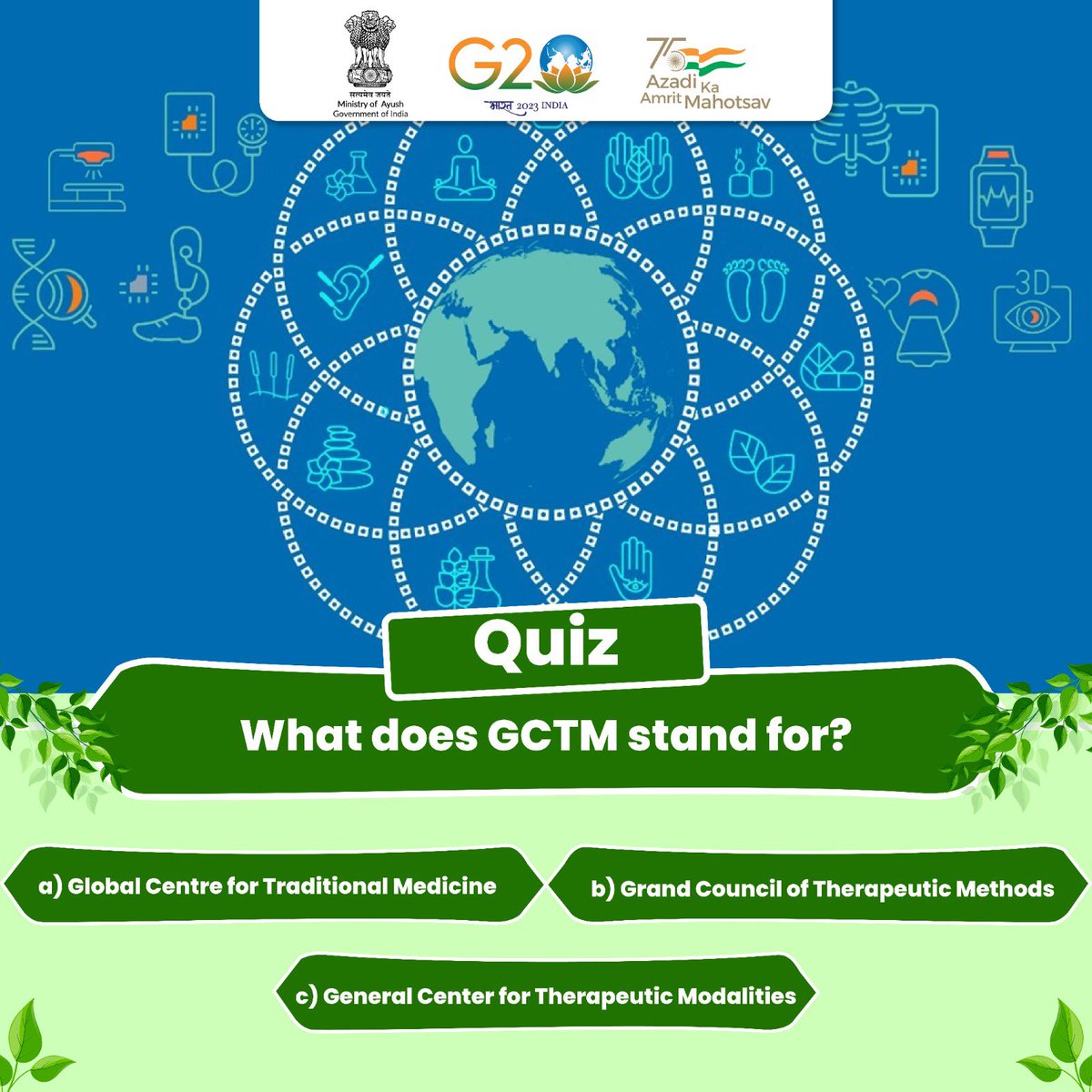 सत्यमेव जयते
Ministry of Ayush
Government of India

G20
भारत 2023 INDIA

75
Azadi Ka Amrit Mahotsav

3D

Quiz

What does GCTM stand for?

a) Global Centre for Traditional Medicine

b) Grand Council of Therapeutic Methods

c) General Center for Therapeutic Modalities